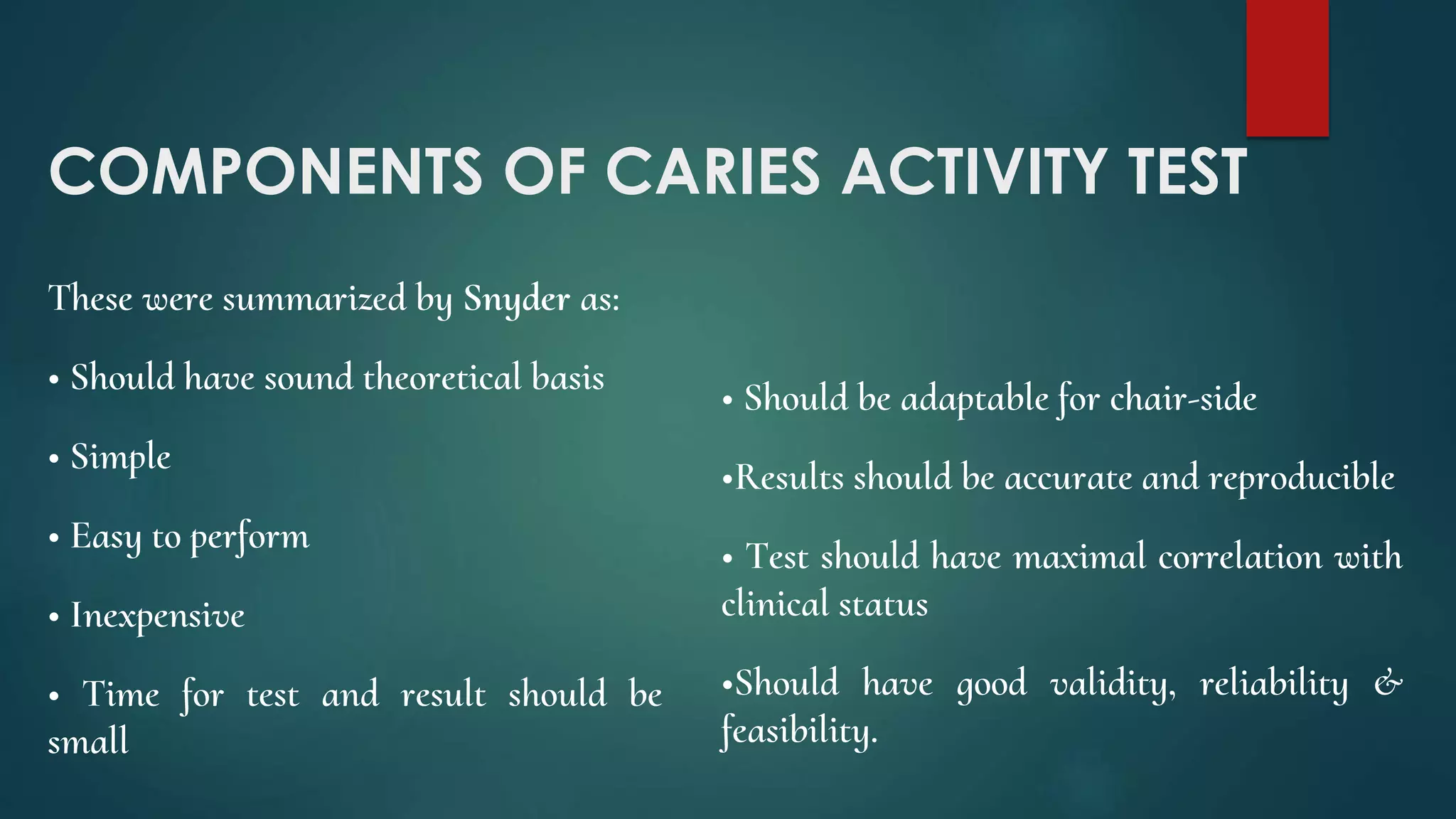 COMPONENTS OF CARIES ACTIVITY TEST

These were summarized by Snyder as:

• Should have sound theoretical basis

• Simple

• Easy to perform

• Inexpensive

• Time for test and result should be small

• Should be adaptable for chair-side

•Results should be accurate and reproducible

• Test should have maximal correlation with clinical status

•Should have good validity, reliability & feasibility.